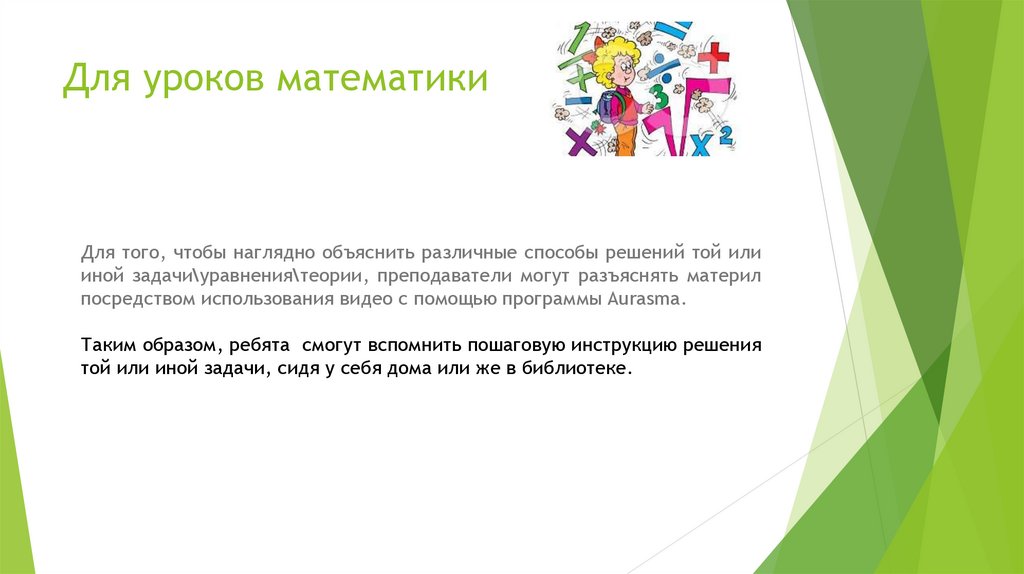 Для уроков математики

Для того, чтобы наглядно объяснить различные способы решений той или иной задачи\уравнения\теории, преподаватели могут разъяснять материл посредством использования видео с помощью программы Aurasma.

Таким образом, ребята смогут вспомнить пошаговую инструкцию решения той или иной задачи, сидя у себя дома или же в библиотеке.